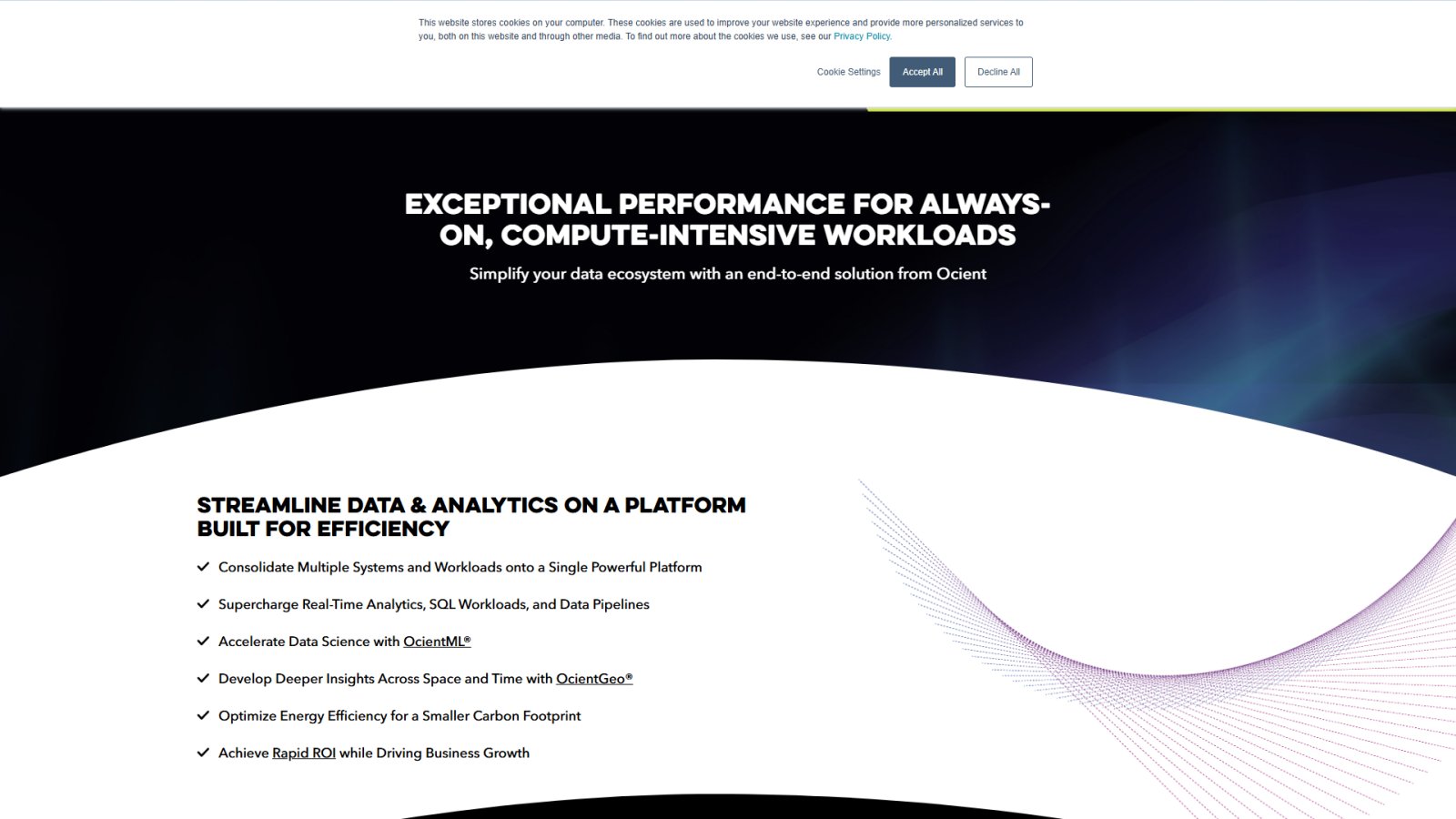 This website stores cookies on your computer. These cookies are used to improve your website experience and provide more personalized services to you, both on this website and through other media. To find out more about the cookies we use, see our Privacy Policy.

Cookie Settings

Accept All

Decline All

EXCEPTIONAL PERFORMANCE FOR ALWAYS-ON, COMPUTE-INTENSIVE WORKLOADS

Simplify your data ecosystem with an end-to-end solution from Ocient

STREAMLINE DATA & ANALYTICS ON A PLATFORM BUILT FOR EFFICIENCY

Consolidate Multiple Systems and Workloads onto a Single Powerful Platform

Supercharge Real-Time Analytics, SQL Workloads, and Data Pipelines

Accelerate Data Science with OcientML®

Develop Deeper Insights Across Space and Time with OcientGeo®

Optimize Energy Efficiency for a Smaller Carbon Footprint

Achieve Rapid ROI while Driving Business Growth